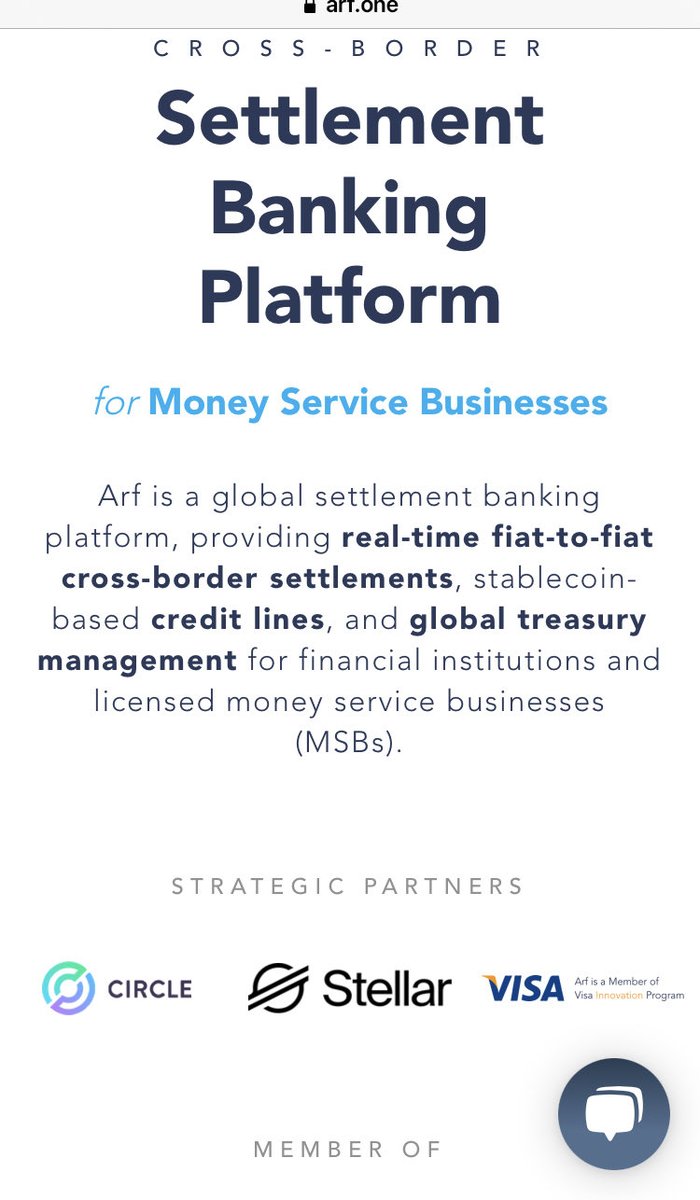 arf.one

CROSS-BORDER

Settlement Banking Platform

for Money Service Businesses

Arf is a global settlement banking platform, providing real-time fiat-to-fiat cross-border settlements, stablecoin-based credit lines, and global treasury management for financial institutions and licensed money service businesses (MSBs).

STRATEGIC PARTNERS

CIRCLE

Stellar

VISA Arf is a Member of Visa Innovation Program

MEMBER OF